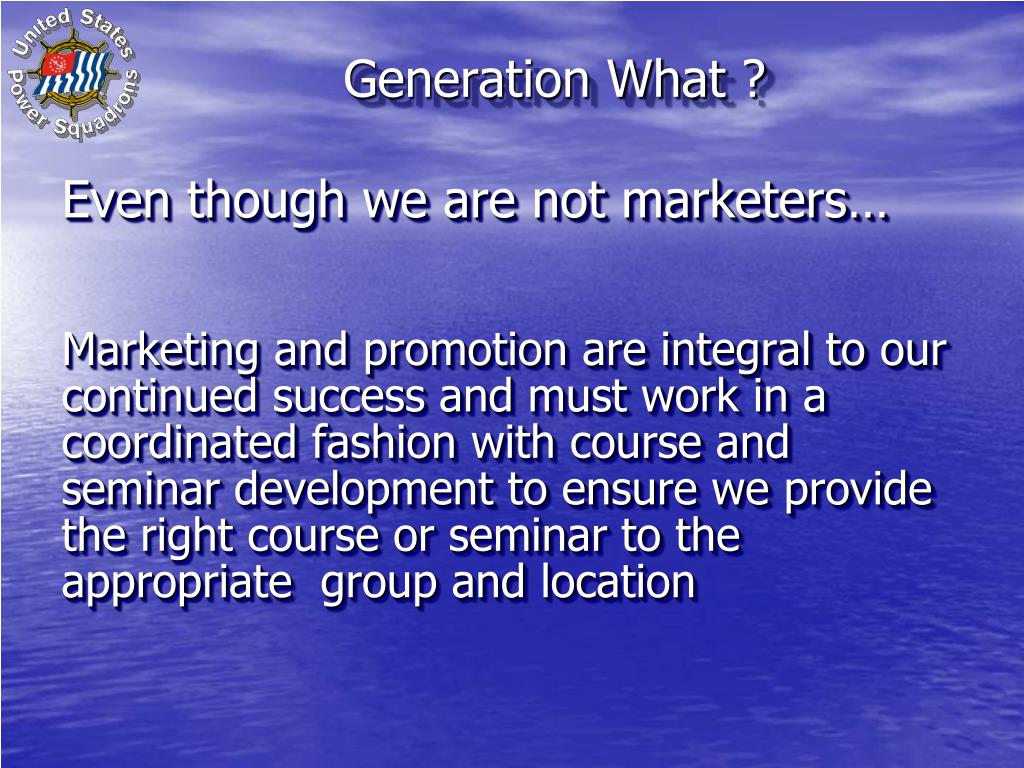 United States Power Squadrons

Generation What ?

Even though we are not marketers…

Marketing and promotion are integral to our continued success and must work in a coordinated fashion with course and seminar development to ensure we provide the right course or seminar to the appropriate group and location